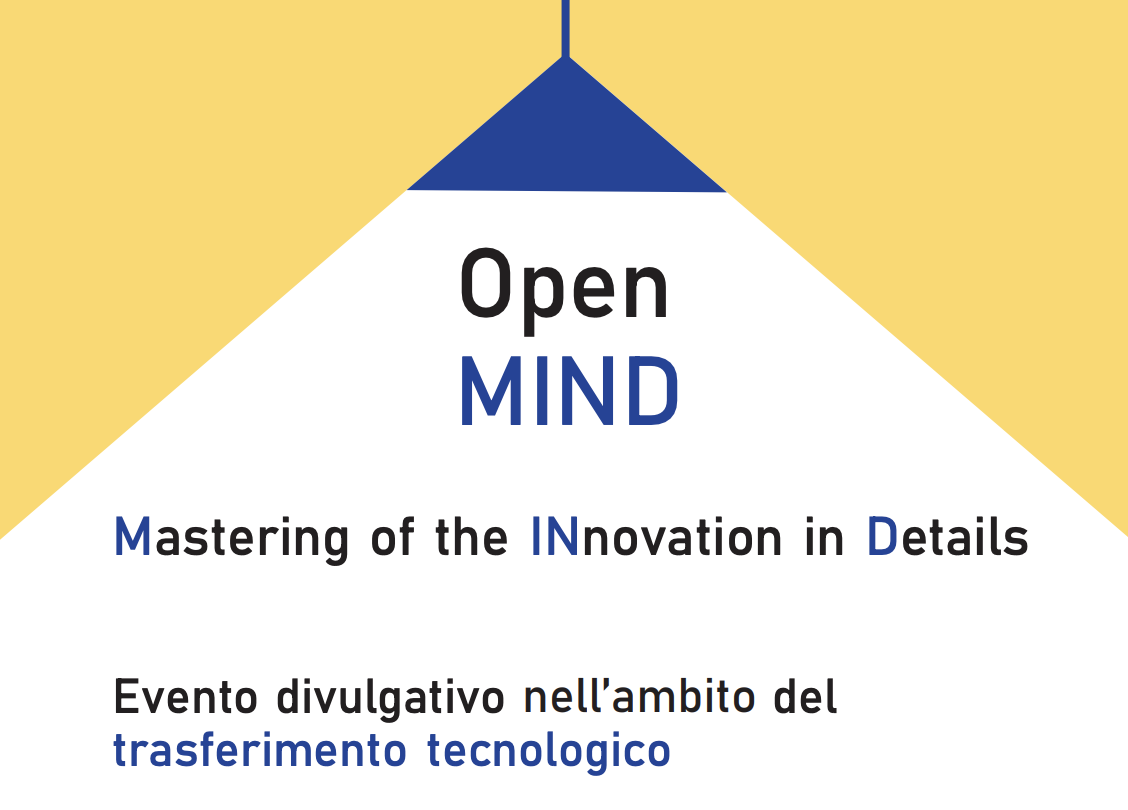 Open
MIND

Mastering of the INnovation in Details

Evento divulgativo nell'ambito del trasferimento tecnologico